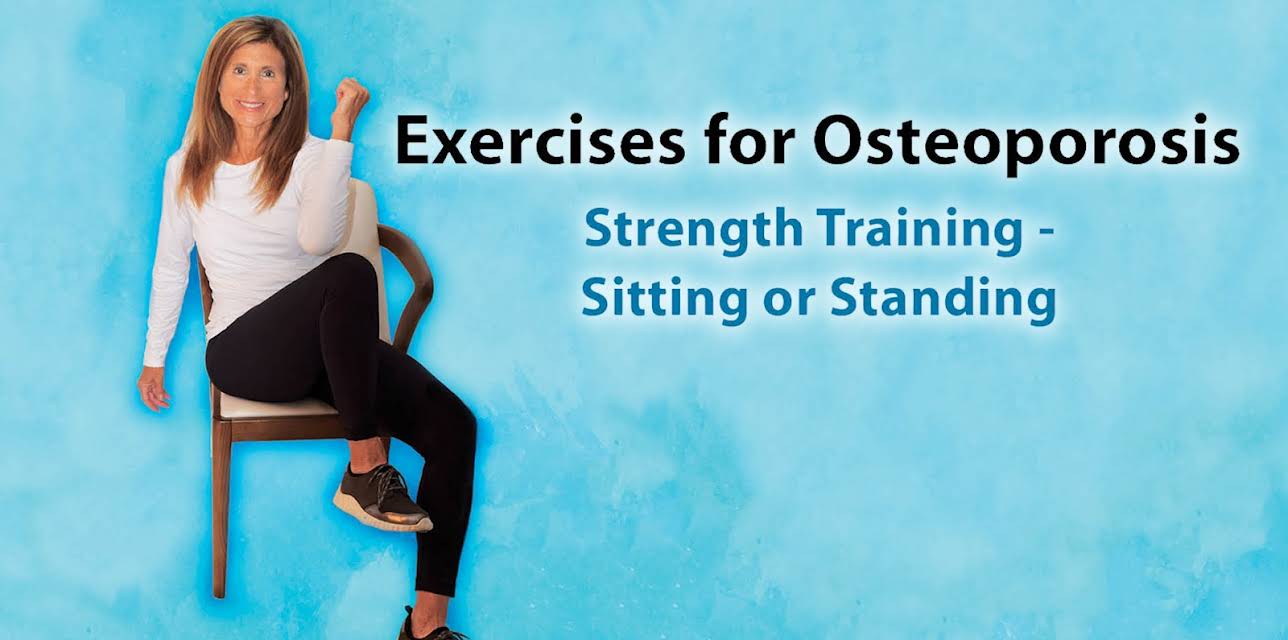 Exercises for Osteoporosis

Strength Training - Sitting or Standing